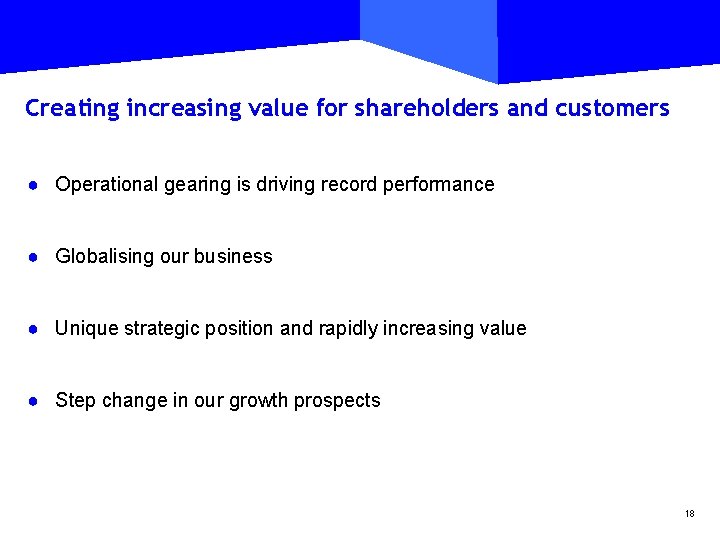 Creating increasing value for shareholders and customers

● Operational gearing is driving record performance

● Globalising our business

● Unique strategic position and rapidly increasing value

● Step change in our growth prospects

18